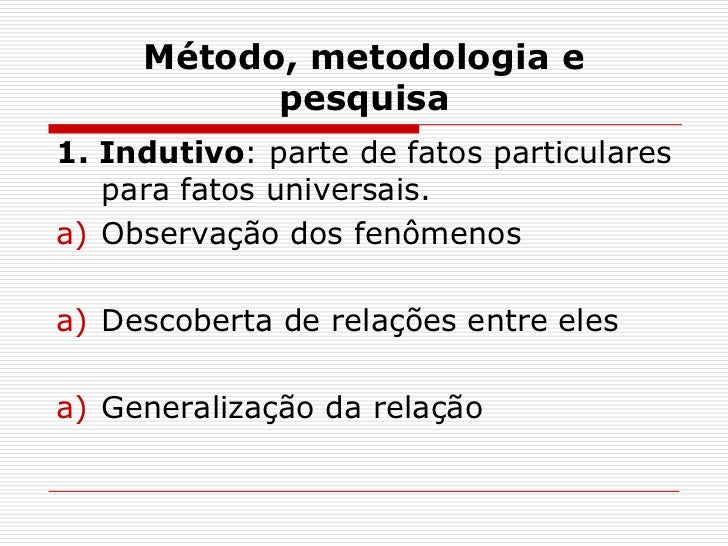 Método, metodologia e pesquisa

1. Indutivo: parte de fatos particulares para fatos universais.

a) Observação dos fenômenos

a) Descoberta de relações entre eles

a) Generalização da relação